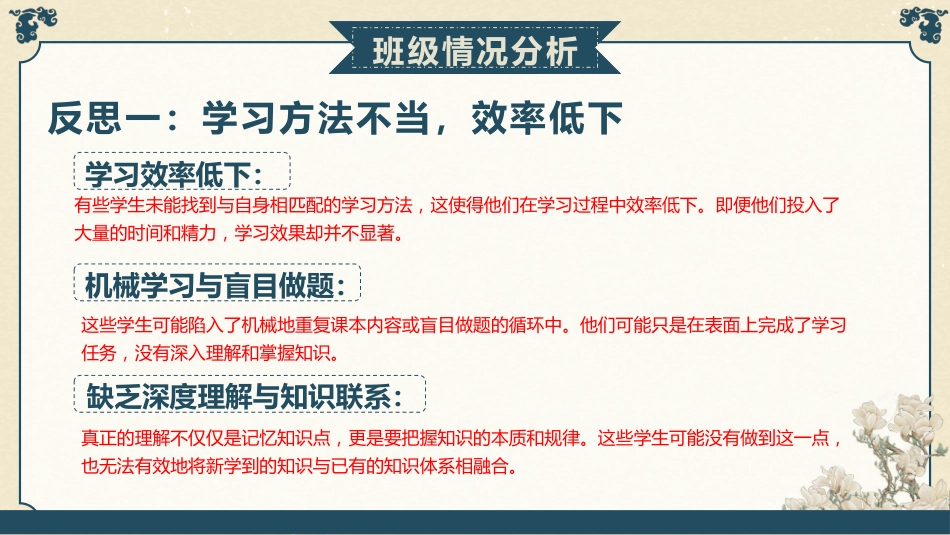 班级情况分析

反思一：学习方法不当，效率低下

学习效率低下：

有些学生未能找到与自身相匹配的学习方法，这使得他们在学习过程中效率低下。即便他们投入了大量的时间和精力，学习效果却并不显著。

机械学习与盲目做题：

这些学生可能陷入了机械地重复课本内容或盲目做题的循环中。他们可能只是在表面上完成了学习任务，没有深入理解和掌握知识。

缺乏深度理解与知识联系：

真正的理解不仅仅是记忆知识点，更是要把握知识的本质和规律。这些学生可能没有做到这一点，也无法有效地将新学到的知识与已有的知识体系相融合。